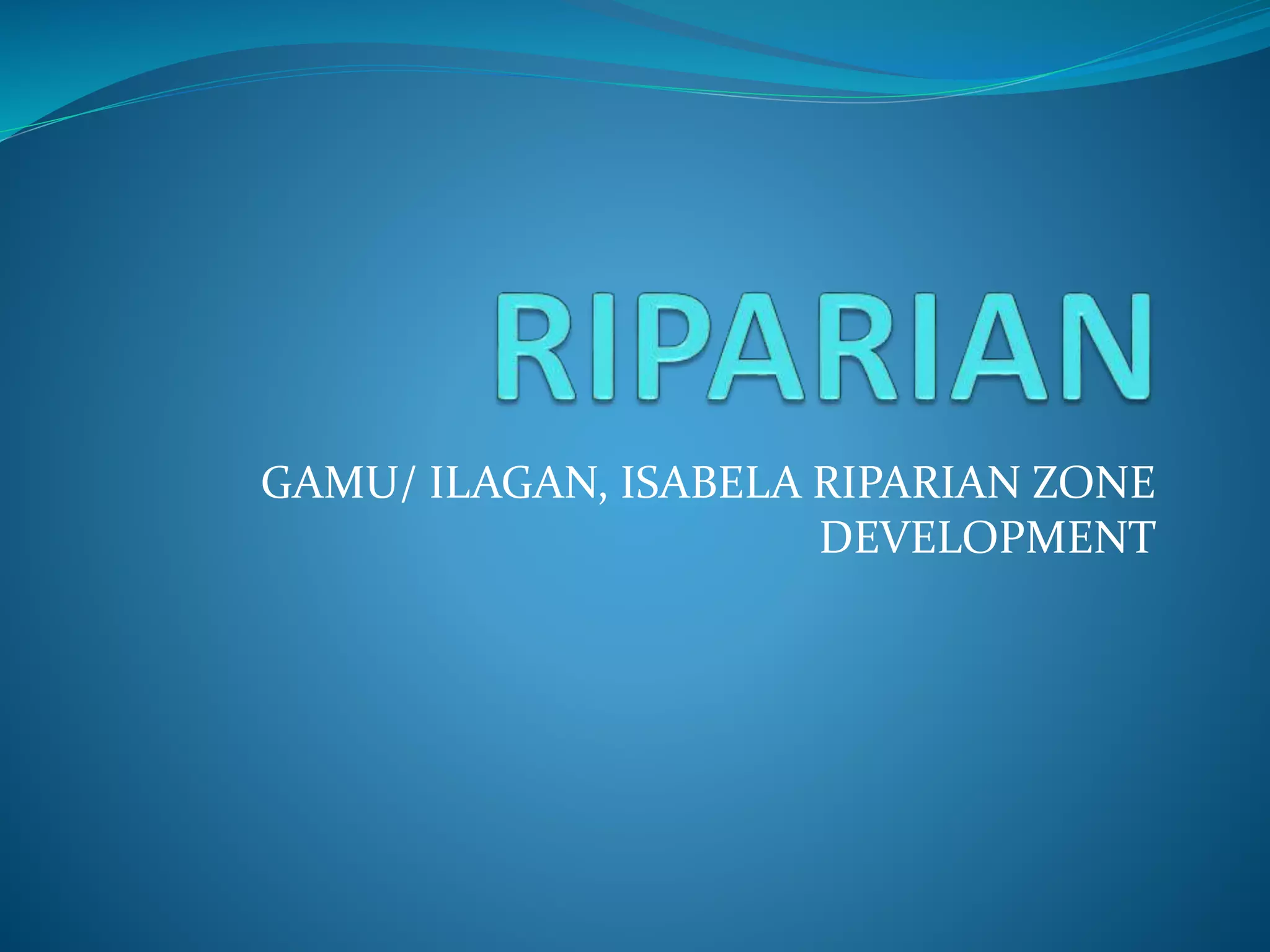 RIPARIAN

GAMU/ ILAGAN, ISABELA RIPARIAN ZONE DEVELOPMENT